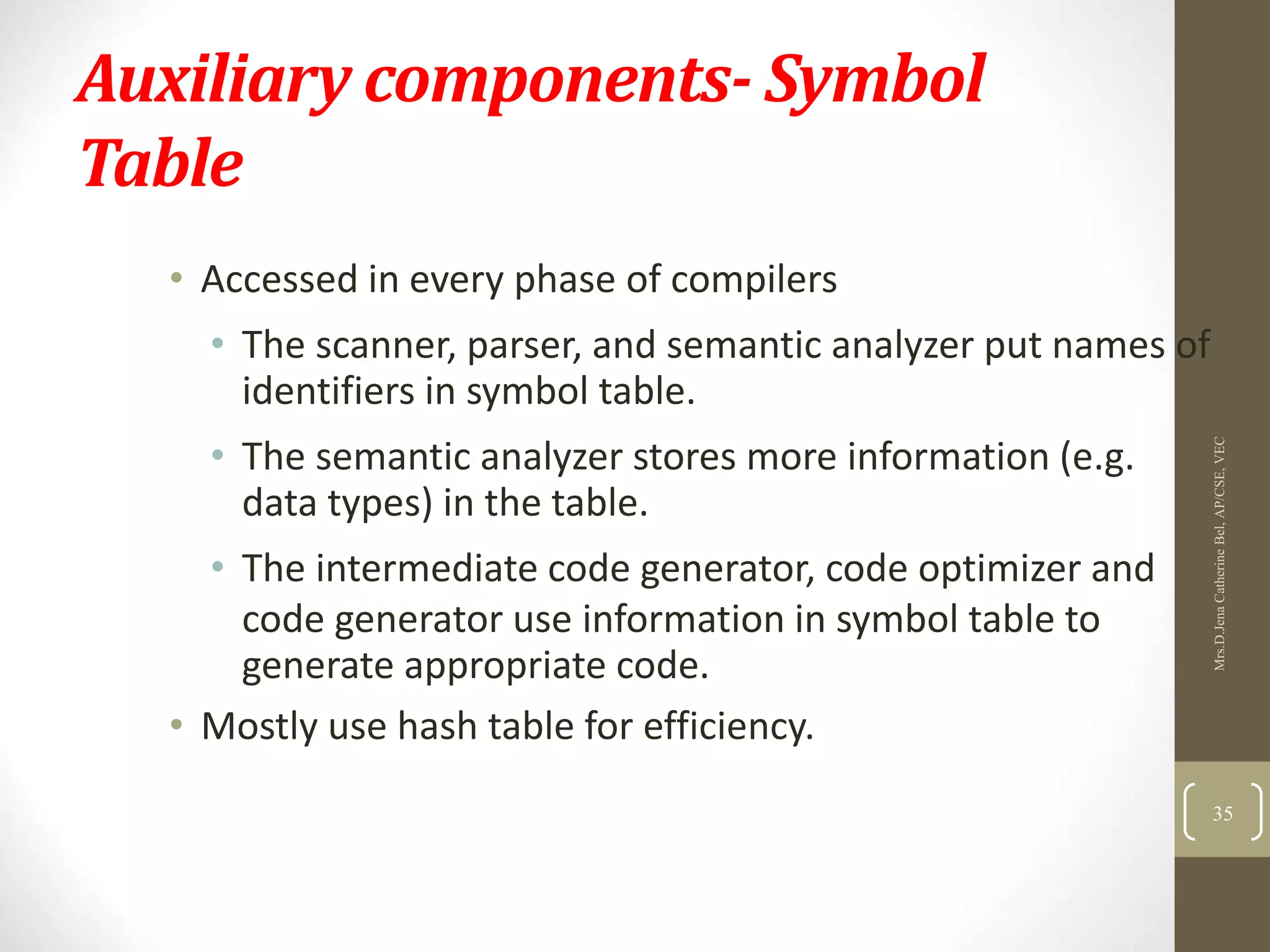 Auxiliary components- Symbol Table

• Accessed in every phase of compilers
  • The scanner, parser, and semantic analyzer put names of identifiers in symbol table.
  • The semantic analyzer stores more information (e.g. data types) in the table.
  • The intermediate code generator, code optimizer and code generator use information in symbol table to generate appropriate code.
• Mostly use hash table for efficiency.

Mrs.D.Jena Catherine Bel, AP/CSE, VEC

35